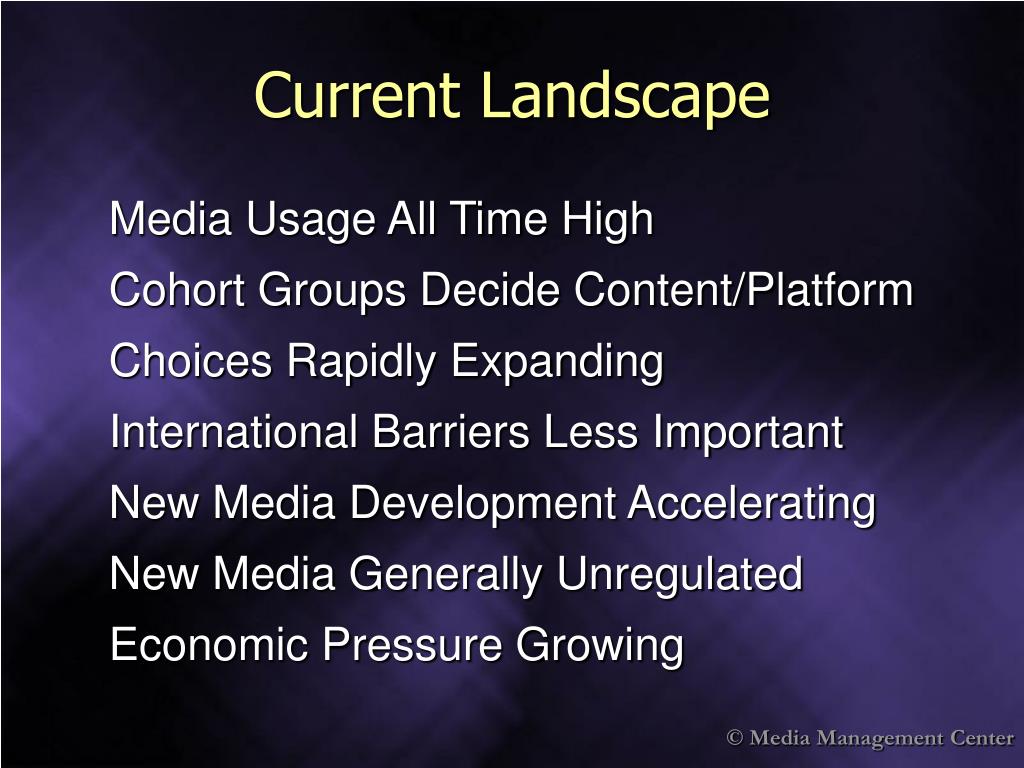 Current Landscape

Media Usage All Time High

Cohort Groups Decide Content/Platform

Choices Rapidly Expanding

International Barriers Less Important

New Media Development Accelerating

New Media Generally Unregulated

Economic Pressure Growing

© Media Management Center